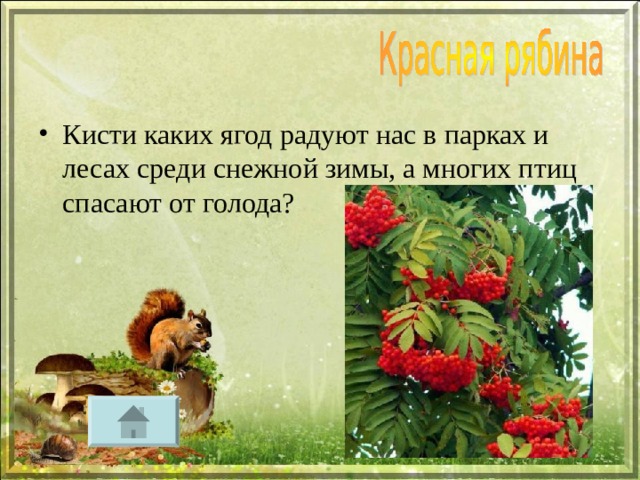 Красная рябина

• Кисти каких ягод радуют нас в парках и лесах среди снежной зимы, а многих птиц спасают от голода?